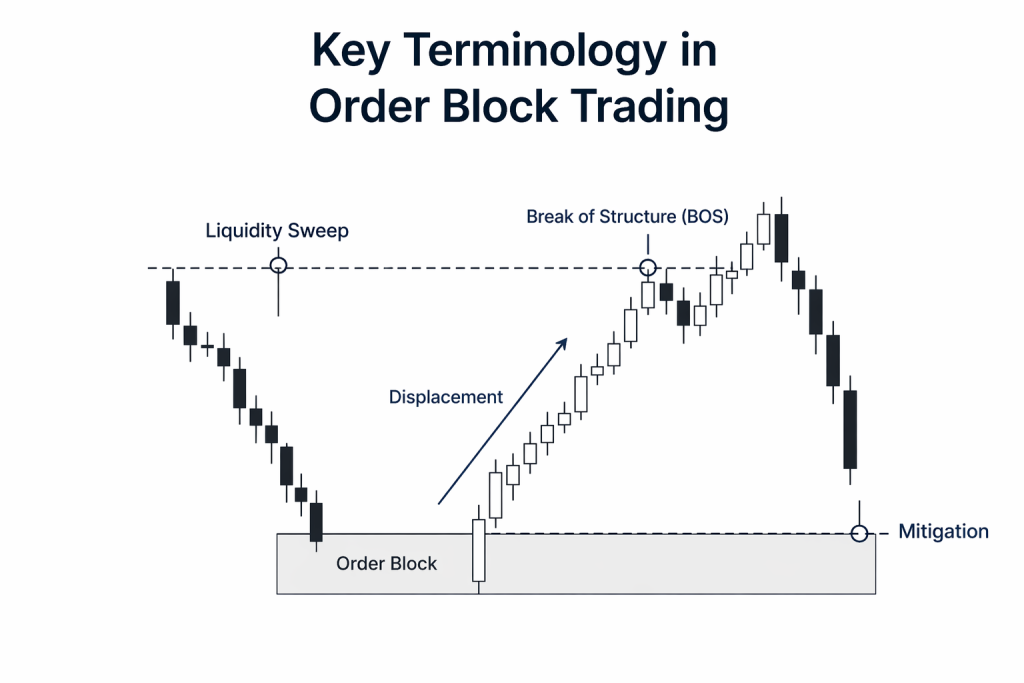 Key Terminology in Order Block Trading

Liquidity Sweep

Break of Structure (BOS)

Displacement

Order Block

Mitigation